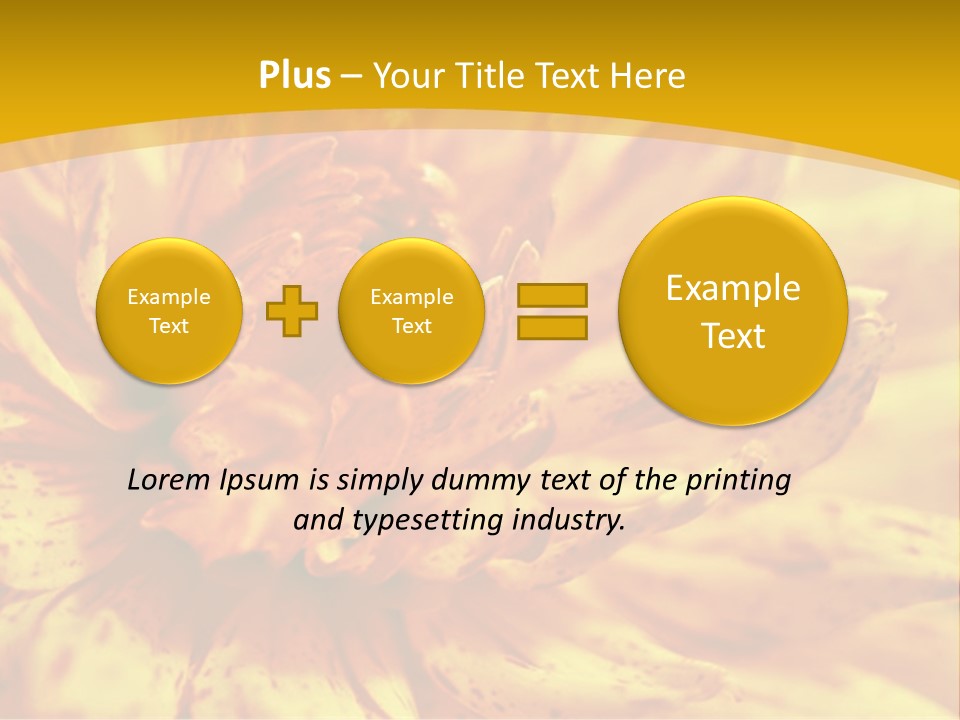 Plus – Your Title Text Here

Example Text

Example Text

Example Text

Lorem Ipsum is simply dummy text of the printing and typesetting industry.